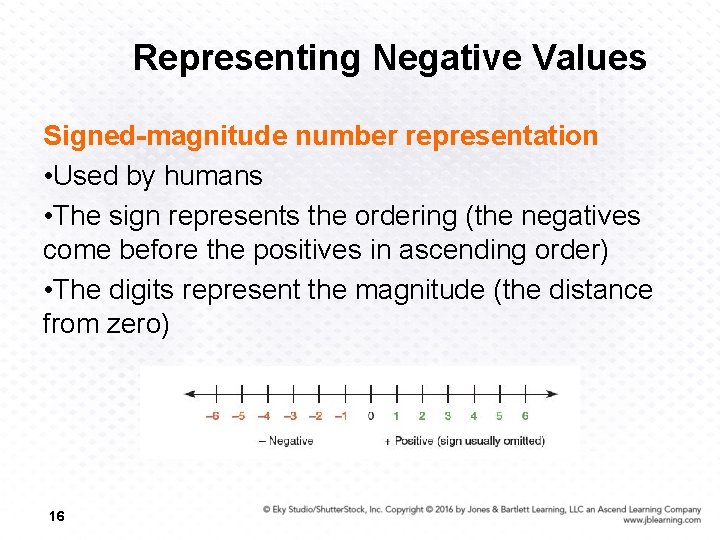 Representing Negative Values

Signed-magnitude number representation

•Used by humans

•The sign represents the ordering (the negatives come before the positives in ascending order)

•The digits represent the magnitude (the distance from zero)

–6 –5 –4 –3 –2 –1 0 1 2 3 4 5 6

– Negative + Positive (sign usually omitted)

16

© Eky Studio/ShutterStock, Inc. Copyright © 2016 by Jones & Bartlett Learning, LLC an Ascend Learning Company www.jblearning.com